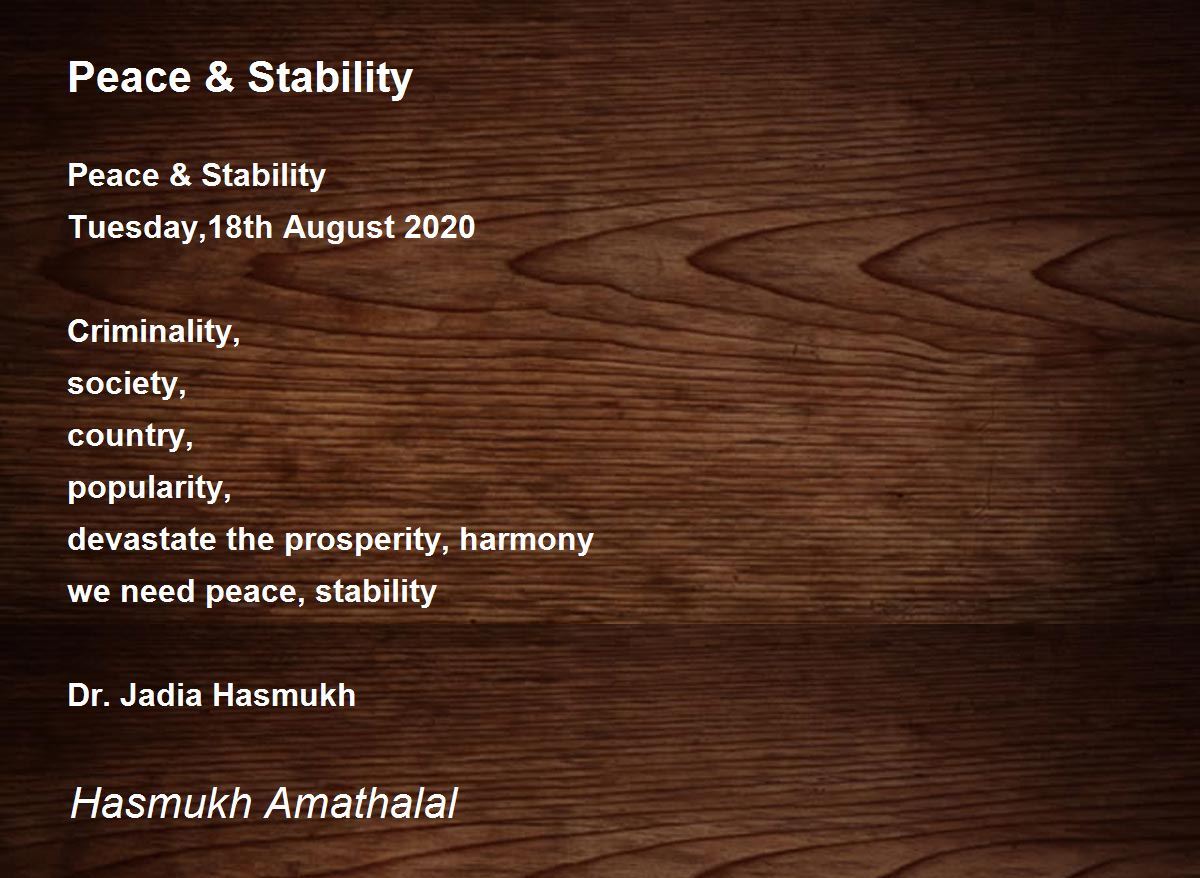 Peace & Stability

Peace & Stability
Tuesday,18th August 2020

Criminality,
society,
country,
popularity,
devastate the prosperity, harmony
we need peace, stability

Dr. Jadia Hasmukh

Hasmukh Amathalal